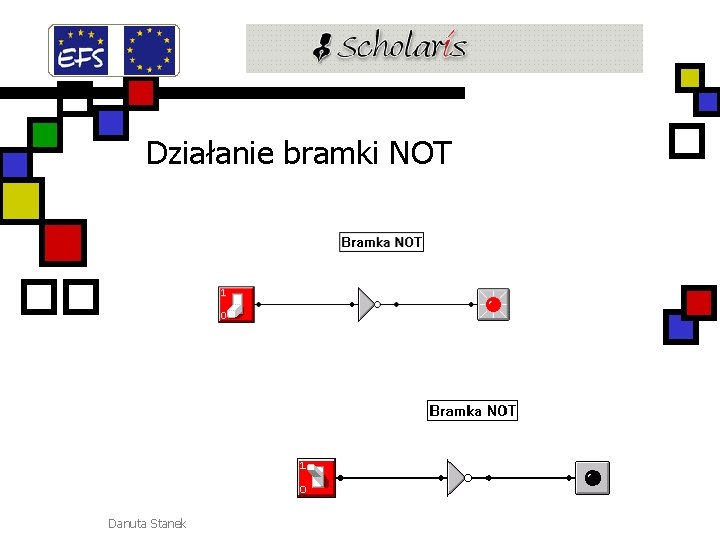 EFS

Scholaris

Działanie bramki NOT

Bramka NOT

1
0

Bramka NOT

1
0

Danuta Stanek